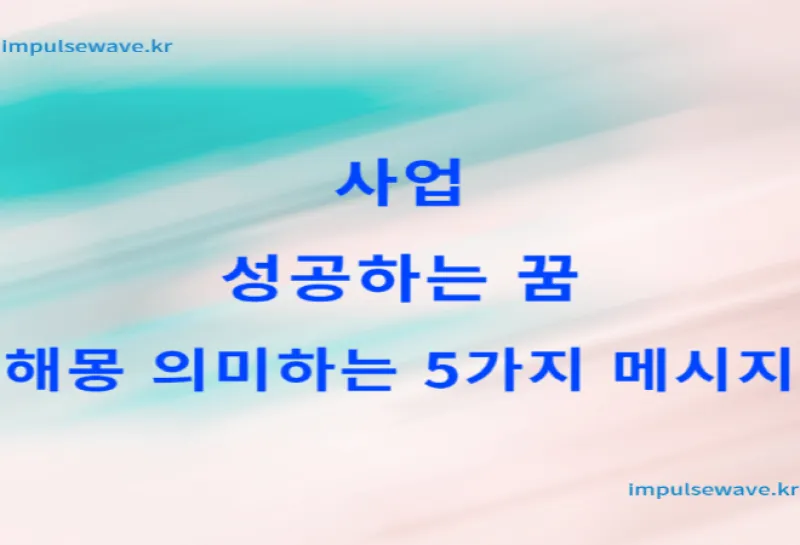 impulsewave.kr

사업
성공하는 꿈
해몽 의미하는 5가지 메시지

impulsewave.kr